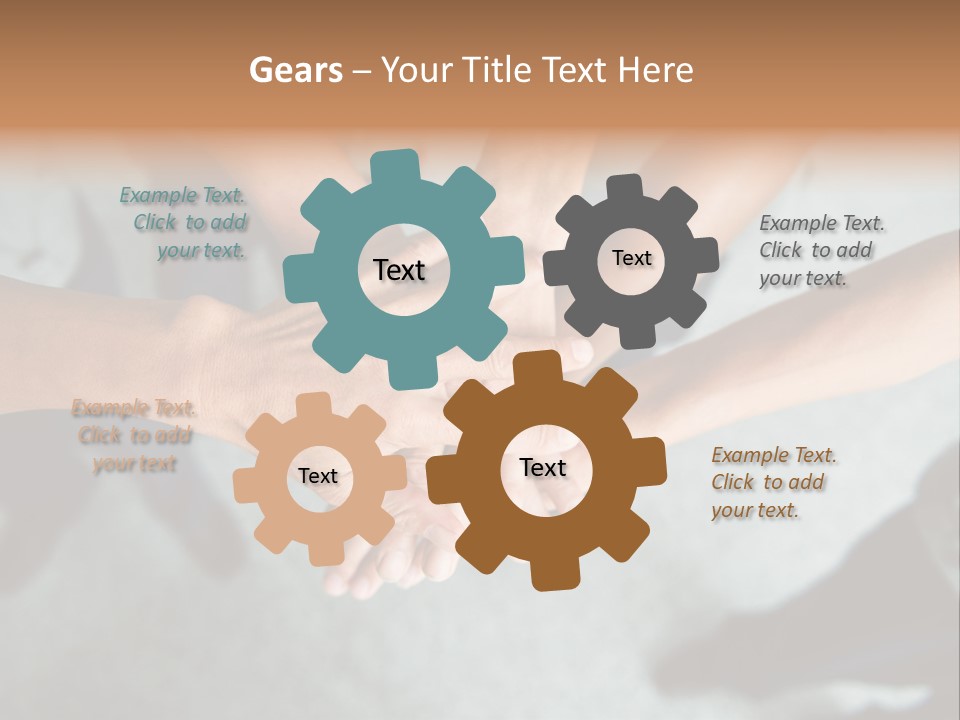 Gears – Your Title Text Here

Example Text. Click to add your text.

Text

Text

Example Text. Click to add your text.

Example Text. Click to add your text

Text

Text

Example Text. Click to add your text.